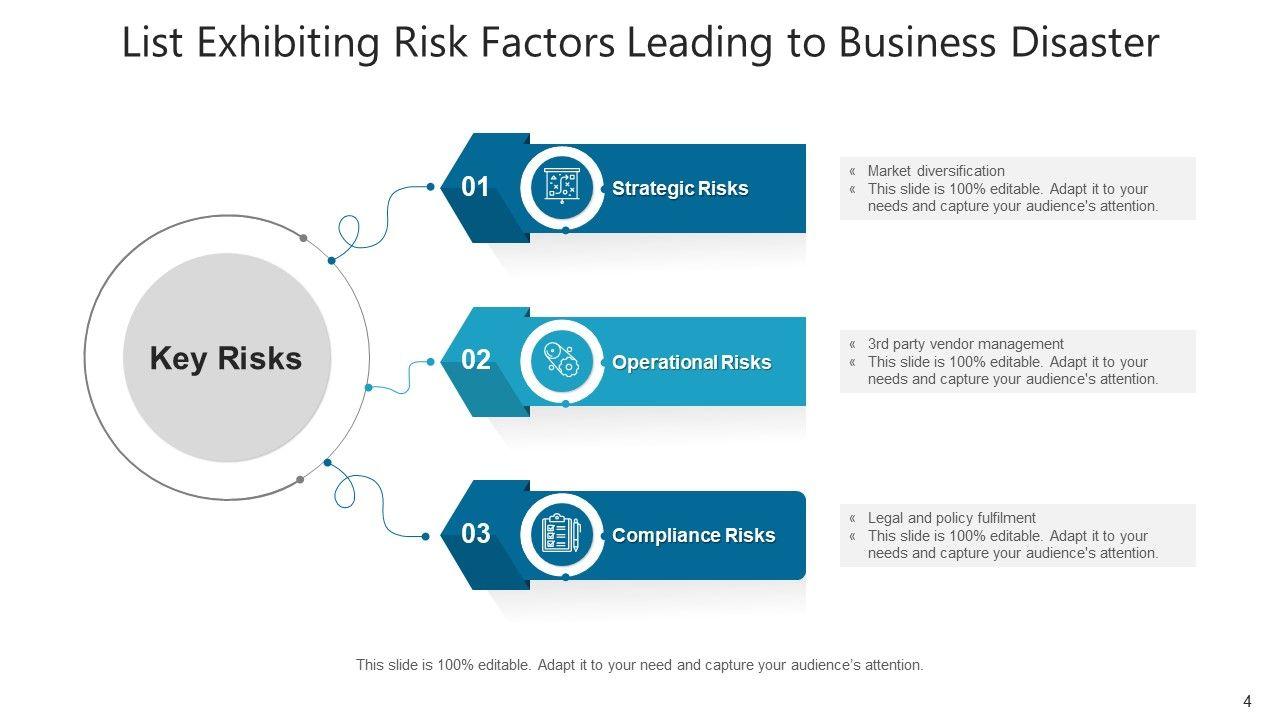 List Exhibiting Risk Factors Leading to Business Disaster

Key Risks

01 Strategic Risks

« Market diversification
« This slide is 100% editable. Adapt it to your needs and capture your audience's attention.

02 Operational Risks

« 3rd party vendor management
« This slide is 100% editable. Adapt it to your needs and capture your audience's attention.

03 Compliance Risks

« Legal and policy fulfilment
« This slide is 100% editable. Adapt it to your needs and capture your audience's attention.

This slide is 100% editable. Adapt it to your need and capture your audience's attention.

4